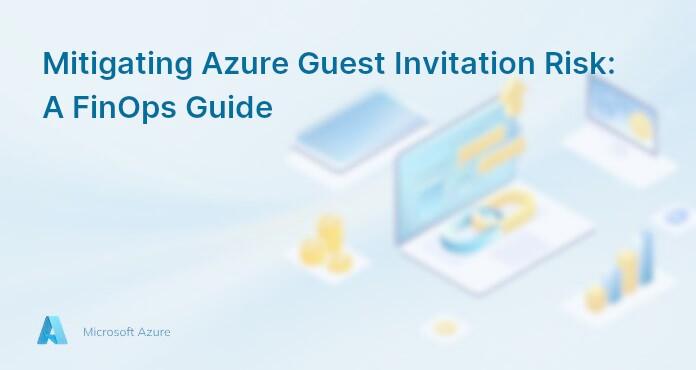 Mitigating Azure Guest Invitation Risk: A FinOps Guide

Microsoft Azure